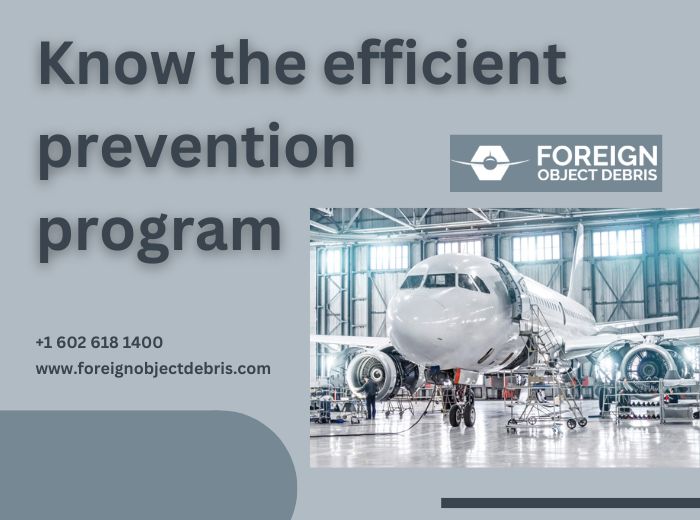 Know the efficient prevention program

FOREIGN
OBJECT DEBRIS

+1 602 618 1400
www.foreignobjectdebris.com